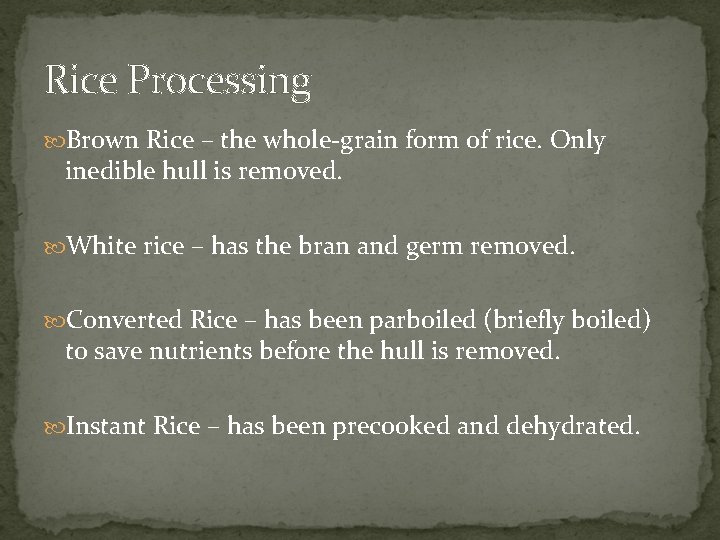 Rice Processing

Brown Rice – the whole-grain form of rice. Only inedible hull is removed.

White rice – has the bran and germ removed.

Converted Rice – has been parboiled (briefly boiled) to save nutrients before the hull is removed.

Instant Rice – has been precooked and dehydrated.